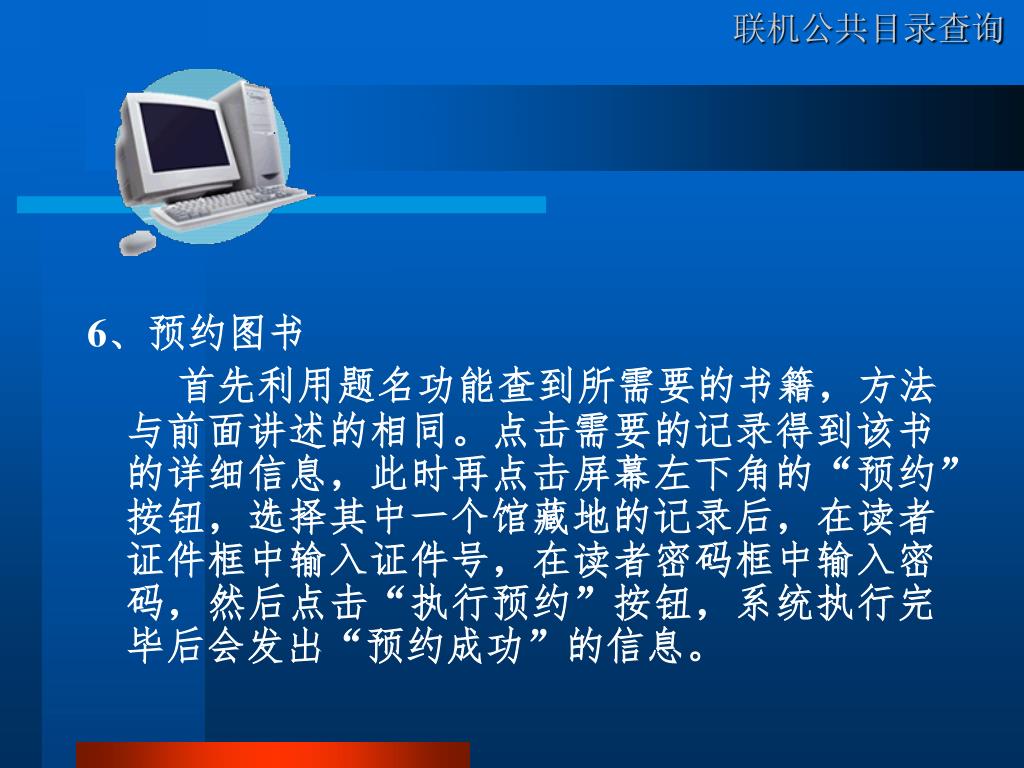 联机公共目录查询

6、预约图书

首先利用题名功能查到所需要的书籍，方法与前面讲述的相同。点击需要的记录得到该书的详细信息，此时再点击屏幕左下角的“预约”按钮，选择其中一个馆藏地的记录后，在读者证件框中输入证件号，在读者密码框中输入密码，然后点击“执行预约”按钮，系统执行完毕后会发出“预约成功”的信息。